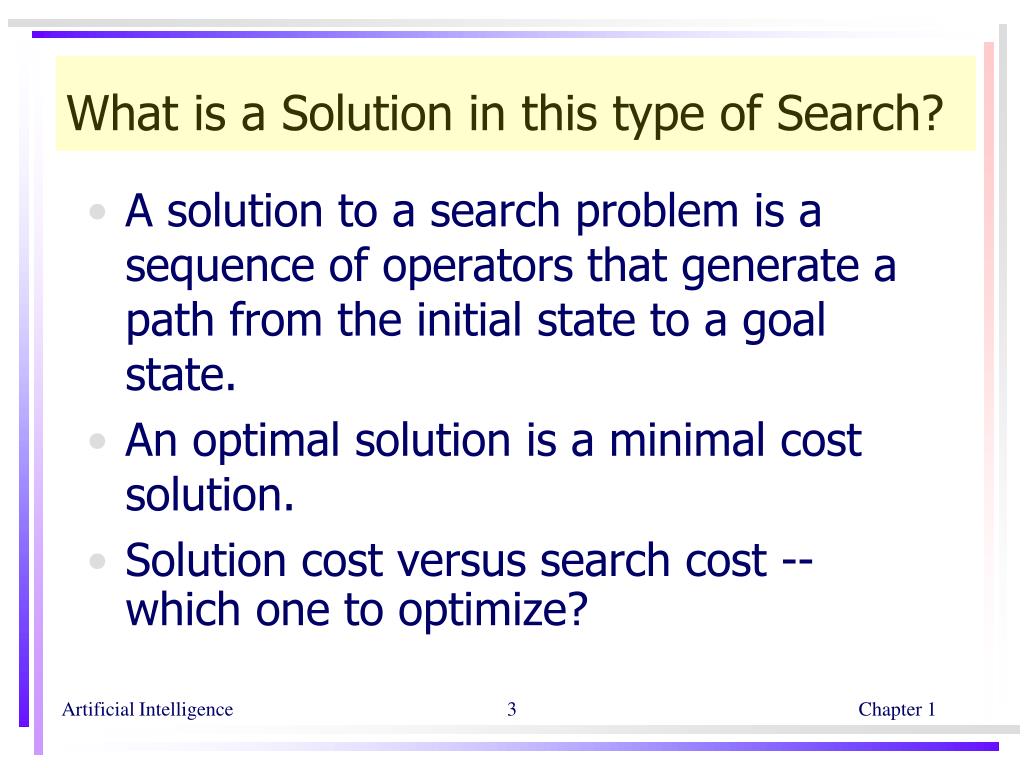 What is a Solution in this type of Search?

• A solution to a search problem is a sequence of operators that generate a path from the initial state to a goal state.
• An optimal solution is a minimal cost solution.
• Solution cost versus search cost -- which one to optimize?

Artificial Intelligence 3 Chapter 1